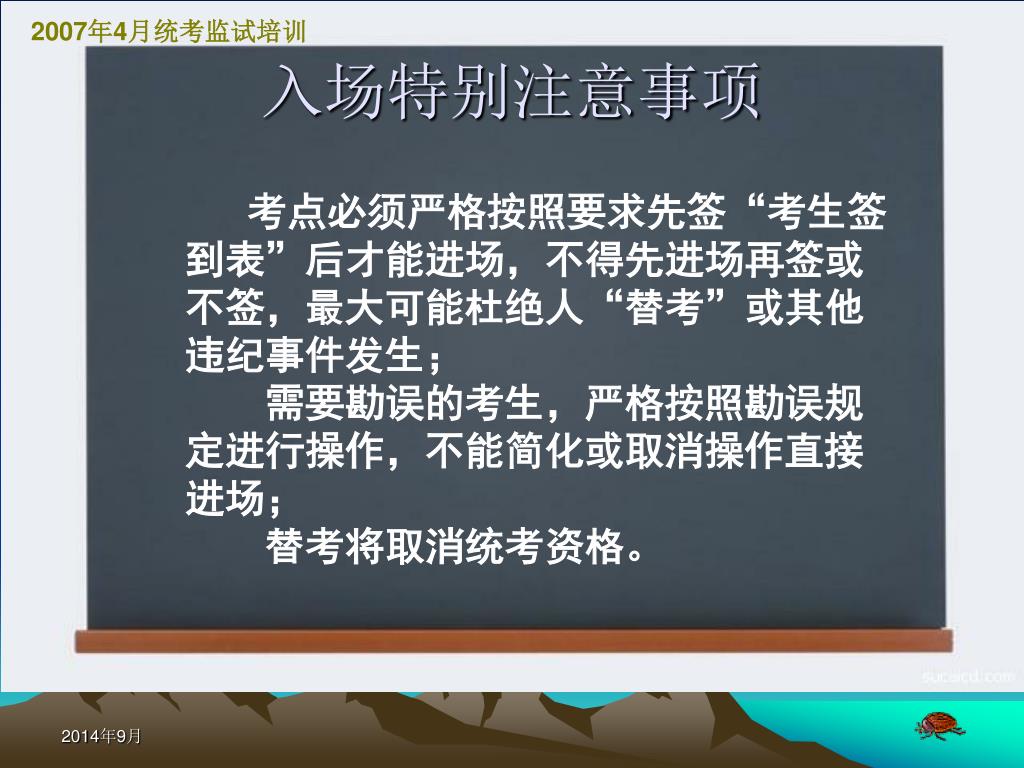 2007年4月统考监试培训

入场特别注意事项

考点必须严格按照要求先签“考生签到表”后才能进场，不得先进场再签或不签，最大可能杜绝人“替考”或其他违纪事件发生；

需要勘误的考生，严格按照勘误规定进行操作，不能简化或取消操作直接进场；

替考将取消统考资格。

sucaicd.com

2014年9月